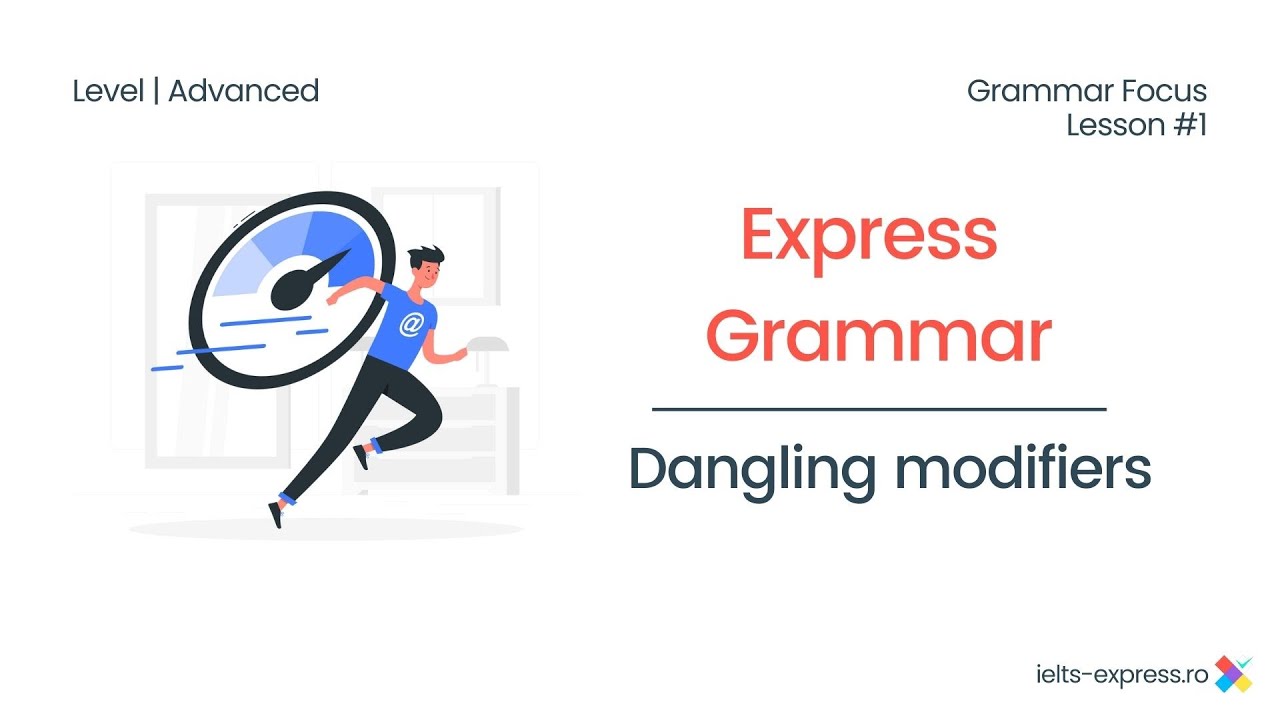 Level | Advanced

Grammar Focus
Lesson #1

@

Express Grammar

Dangling modifiers

ielts-express.ro